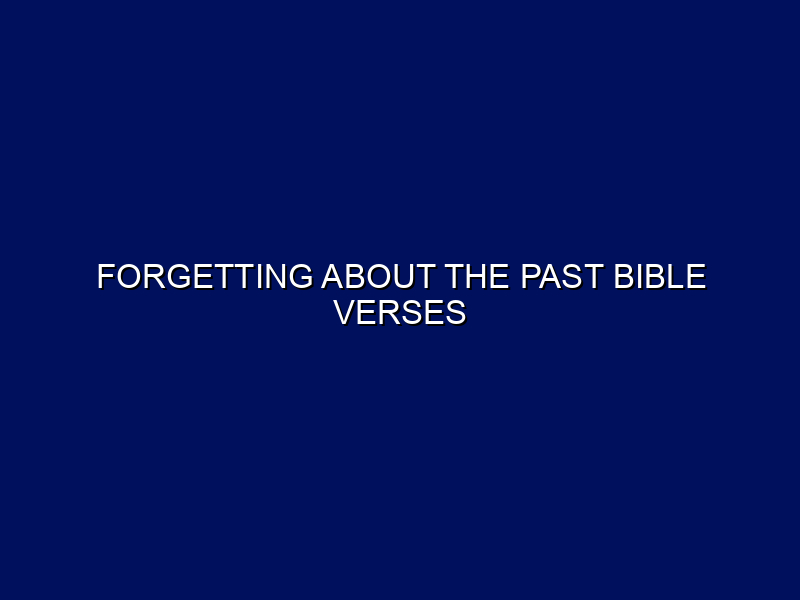 FORGETTING ABOUT THE PAST BIBLE VERSES